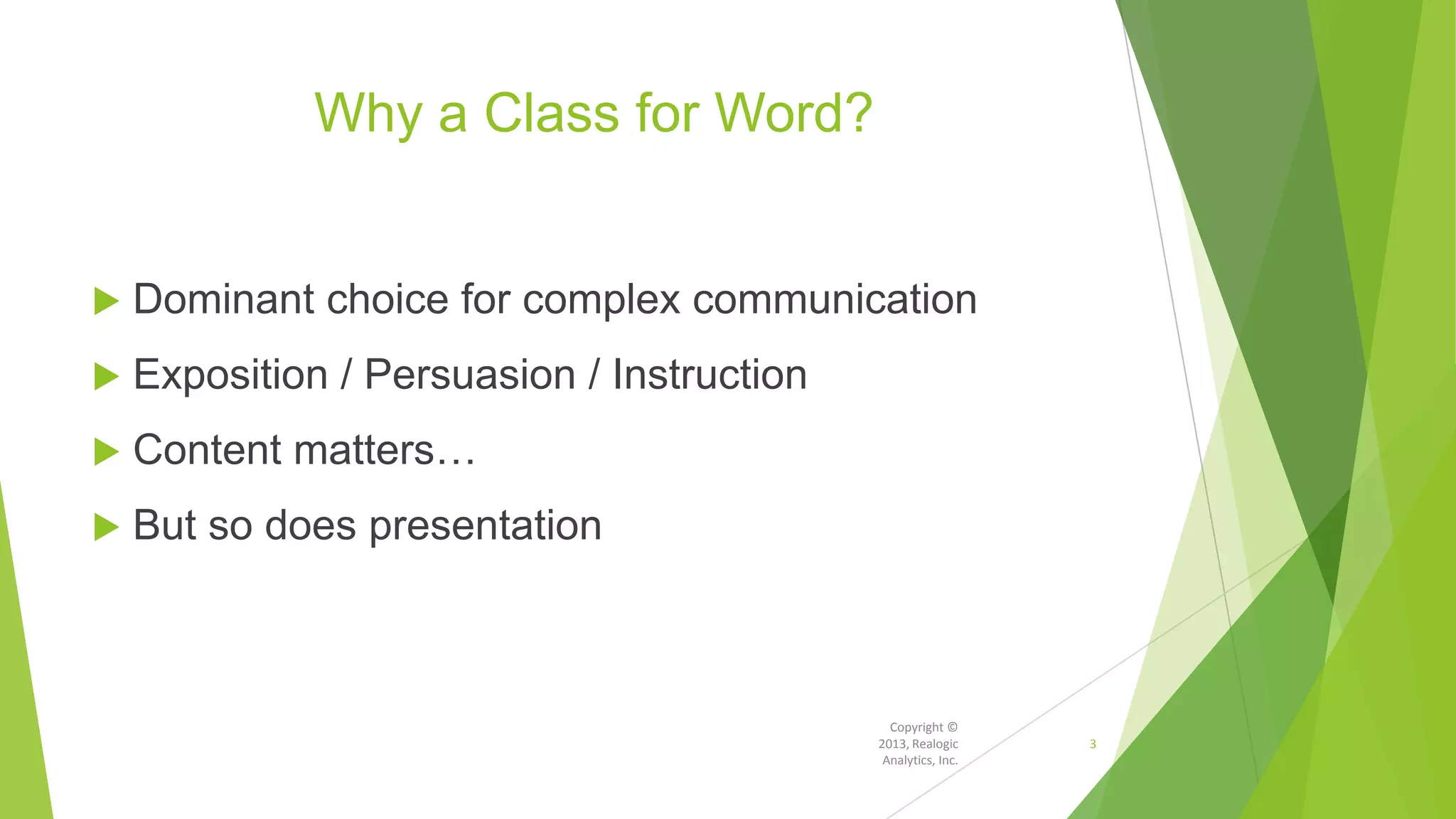 Why a Class for Word?

Dominant choice for complex communication

Exposition / Persuasion / Instruction

Content matters…

But so does presentation

Copyright © 2013, Realogic Analytics, Inc.

3